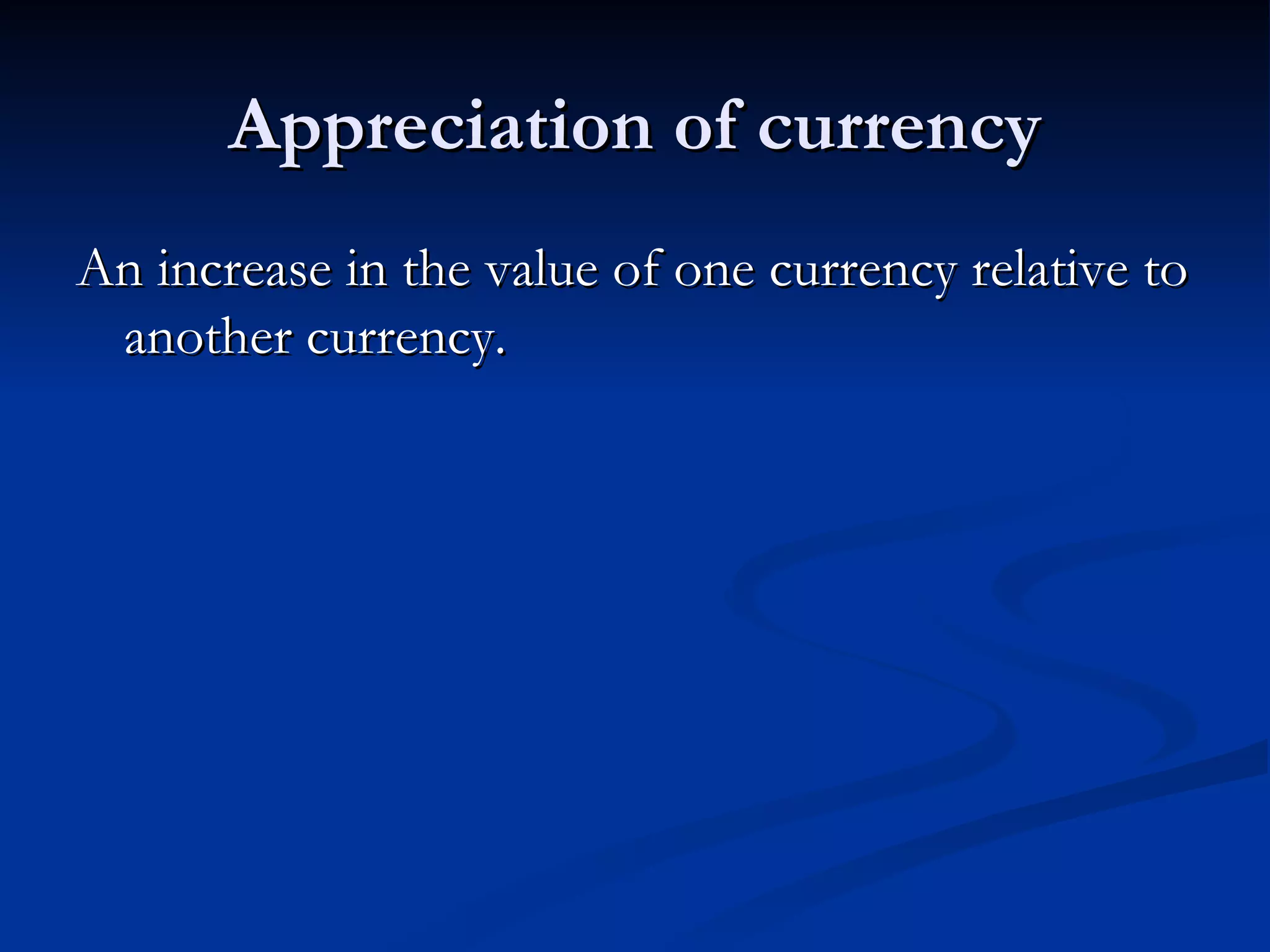 Appreciation of currency

An increase in the value of one currency relative to another currency.